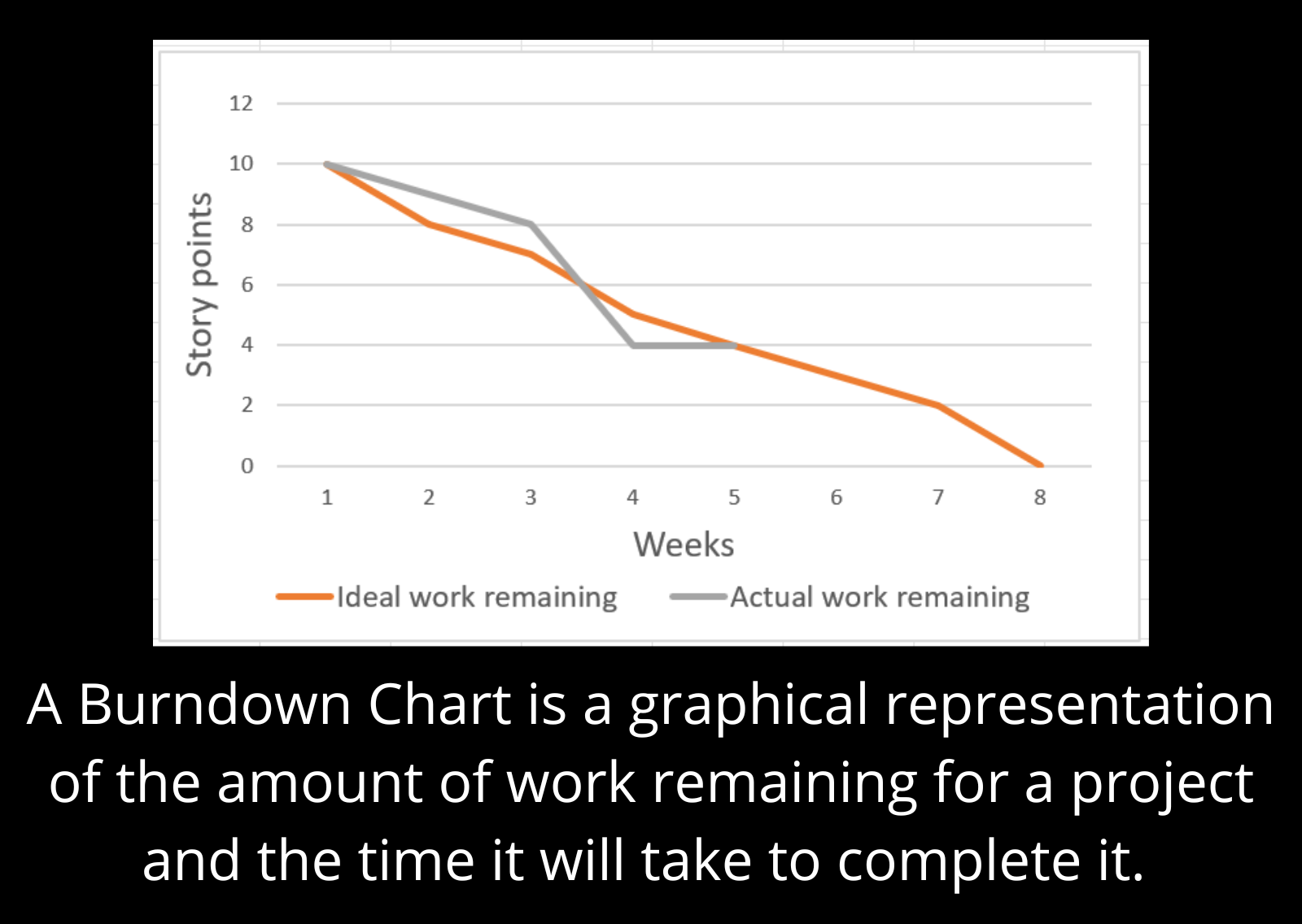 Story points

12
10
8
6
4
2
0

1 2 3 4 5 6 7 8

Weeks

Ideal work remaining    Actual work remaining

A Burndown Chart is a graphical representation of the amount of work remaining for a project and the time it will take to complete it.